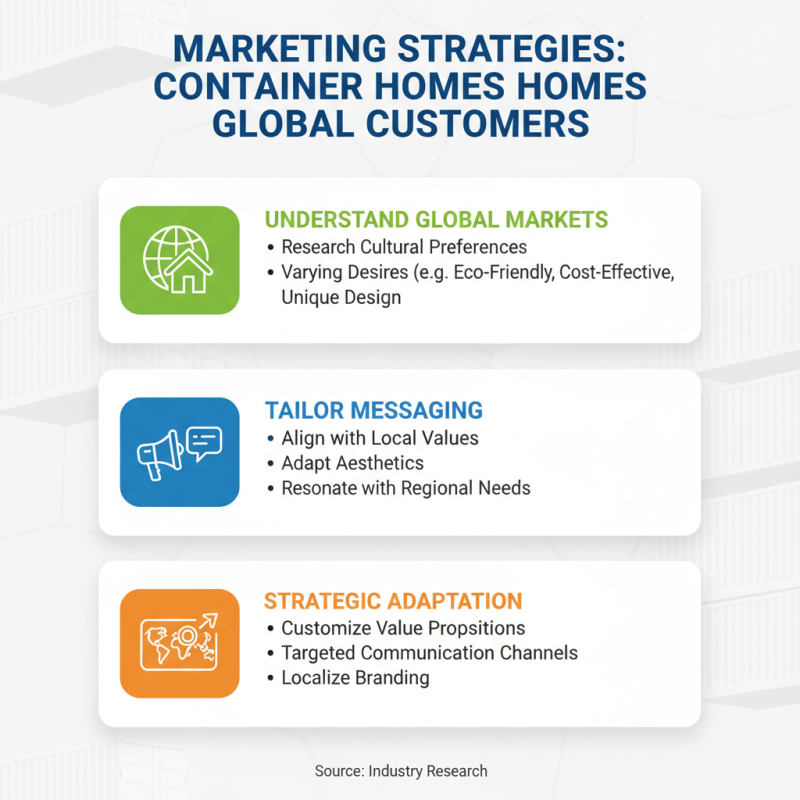 MARKETING STRATEGIES: CONTAINER HOMES HOMES GLOBAL CUSTOMERS

UNDERSTAND GLOBAL MARKETS
• Research Cultural Preferences
• Varying Desires (e.g. Eco-Friendly, Cost-Effective, Unique Design

TAILOR MESSAGING
• Align with Local Values
• Adapt Aesthetics
• Resonate with Regional Needs

STRATEGIC ADAPTATION
• Customize Value Propsitions
• Targeted Communication Channels
• Localize Branding

Source: Industry Research